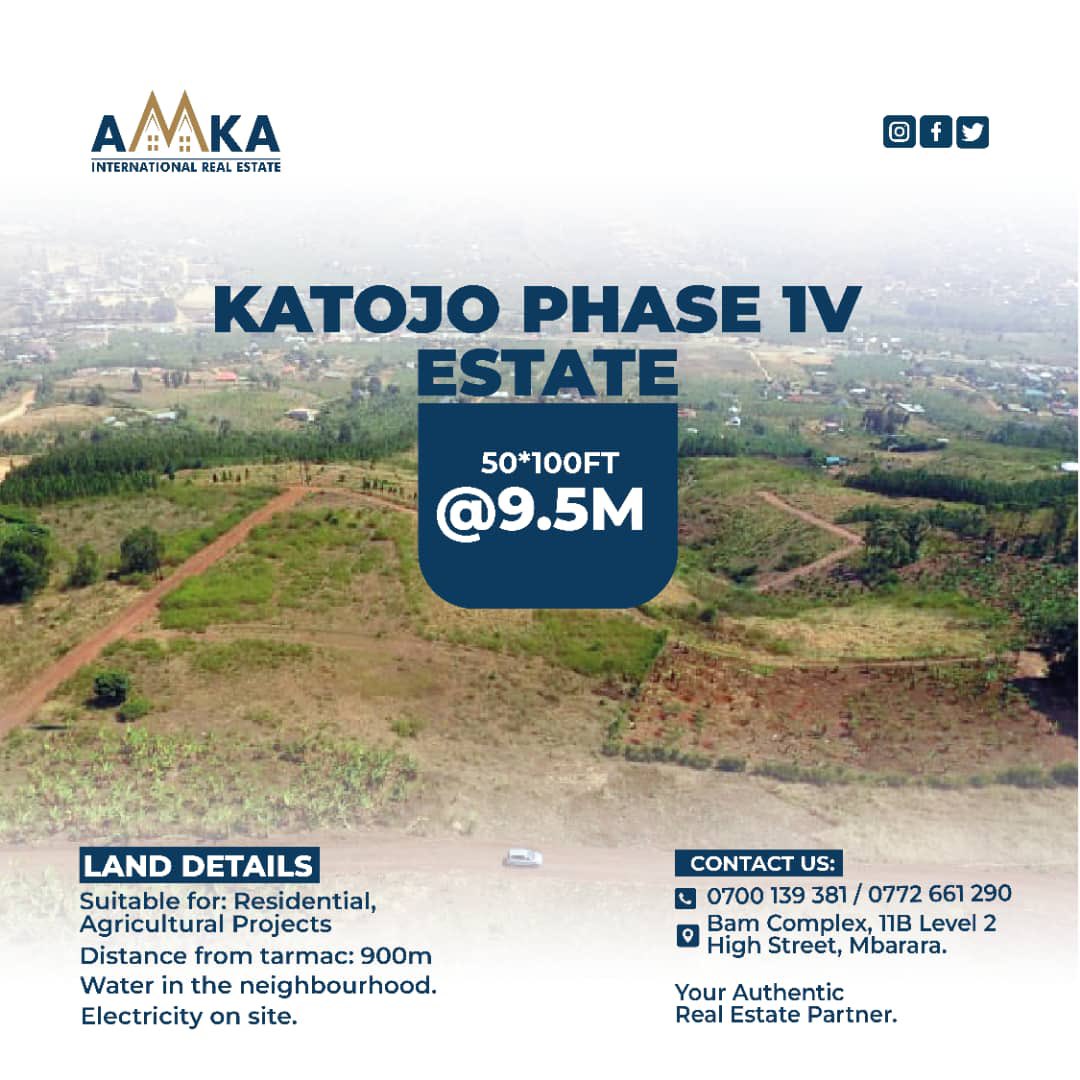 AMKA
INTERNATIONAL REAL ESTATE

KATOJO PHASE 1V ESTATE

50*100FT
@9.5M

LAND DETAILS
Suitable for: Residential, Agricultural Projects
Distance from tarmac: 900m
Water in the neighbourhood.
Electricity on site.

CONTACT US:
0700 139 381 / 0772 661 290
Bam Complex, 11B Level 2 High Street, Mbarara.

Your Authentic Real Estate Partner.